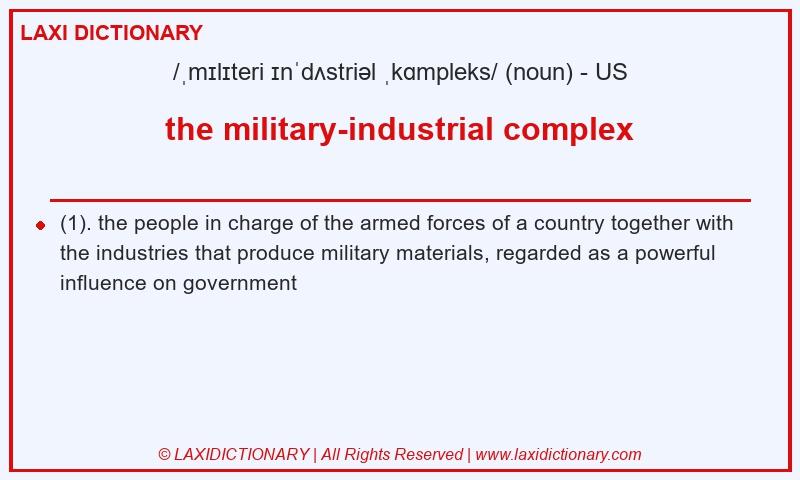 LAXI DICTIONARY

/ˌmɪlɪteri ɪnˈdʌstriəl ˌkɑmpleks/ (noun) - US

the military-industrial complex

(1). the people in charge of the armed forces of a country together with the industries that produce military materials, regarded as a powerful influence on government

© LAXIDICTIONARY | All Rights Reserved | www.laxidictionary.com